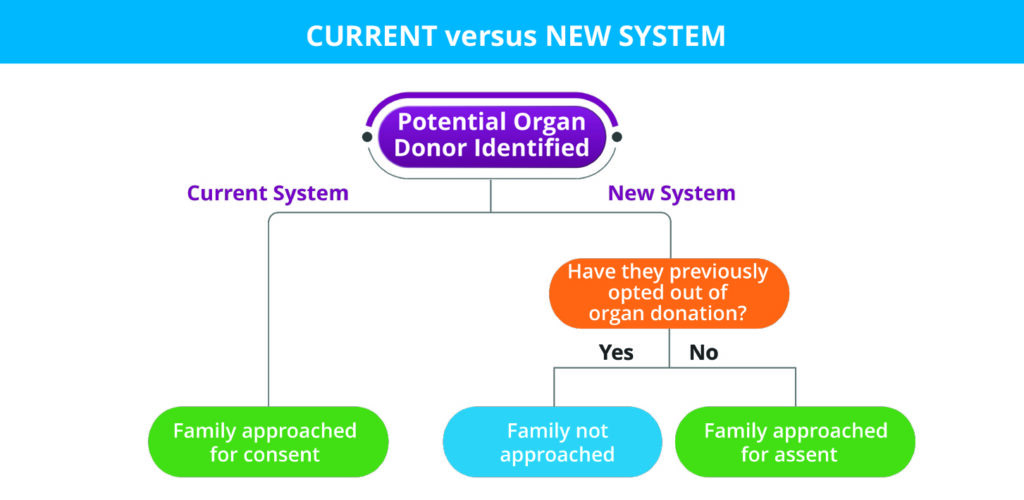 CURRENT versus NEW SYSTEM

Potential Organ Donor Identified

Current System

New System

Have they previously opted out of organ donation?

Yes

No

Family approached for consent

Family not approached

Family approached for assent